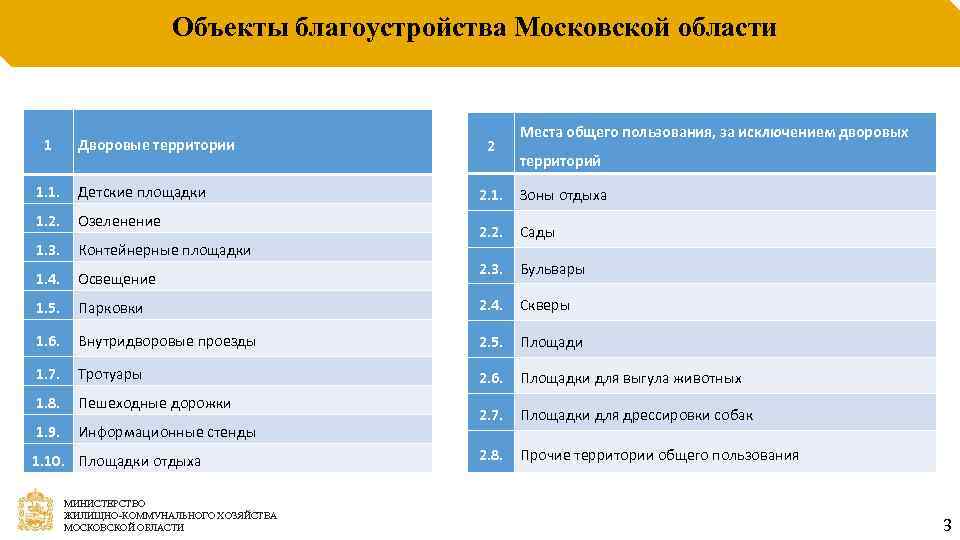 Объекты благоустройства Московской области

| 1 | Дворовые территории |
|---|---|
| 1.1. | Детские площадки |
| 1.2. | Озеленение |
| 1.3. | Контейнерные площадки |
| 1.4. | Освещение |
| 1.5. | Парковки |
| 1.6. | Внутридворовые проезды |
| 1.7. | Тротуары |
| 1.8. | Пешеходные дорожки |
| 1.9. | Информационные стенды |
| 1.10. | Площадки отдыха |

| 2 | Места общего пользования, за исключением дворовых территорий |
|---|---|
| 2.1. | Зоны отдыха |
| 2.2. | Сады |
| 2.3. | Бульвары |
| 2.4. | Скверы |
| 2.5. | Площади |
| 2.6. | Площадки для выгула животных |
| 2.7. | Площадки для дрессировки собак |
| 2.8. | Прочие территории общего пользования |

МИНИСТЕРСТВО
ЖИЛИЩНО-КОММУНАЛЬНОГО ХОЗЯЙСТВА
МОСКОВСКОЙ ОБЛАСТИ

3